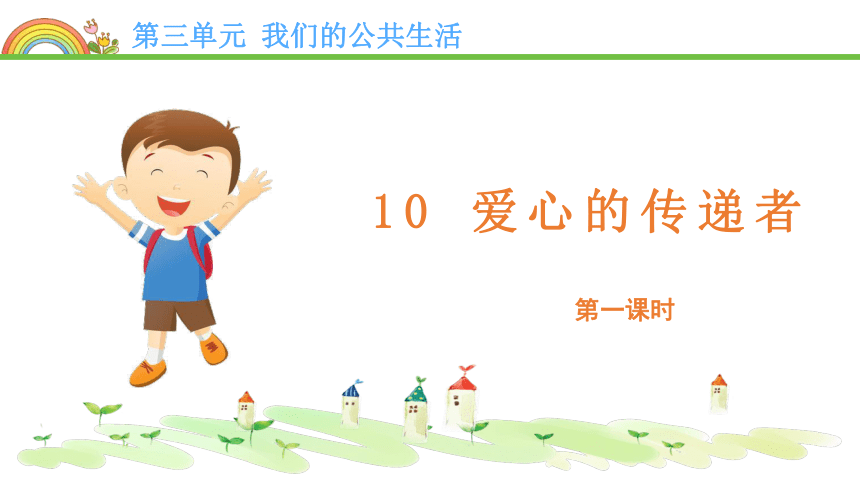 第三单元 我们的公共生活

10 爱心的传递者

第一课时